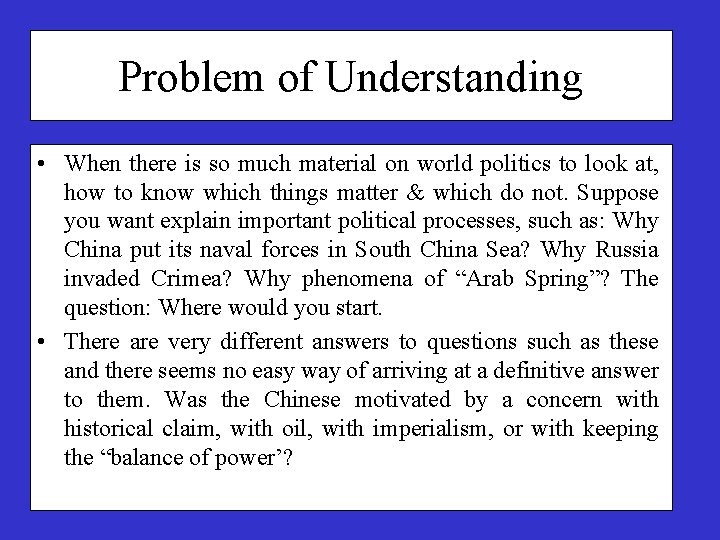 Problem of Understanding

• When there is so much material on world politics to look at, how to know which things matter & which do not. Suppose you want explain important political processes, such as: Why China put its naval forces in South China Sea? Why Russia invaded Crimea? Why phenomena of “Arab Spring”? The question: Where would you start.

• There are very different answers to questions such as these and there seems no easy way of arriving at a definitive answer to them. Was the Chinese motivated by a concern with historical claim, with oil, with imperialism, or with keeping the “balance of power’?